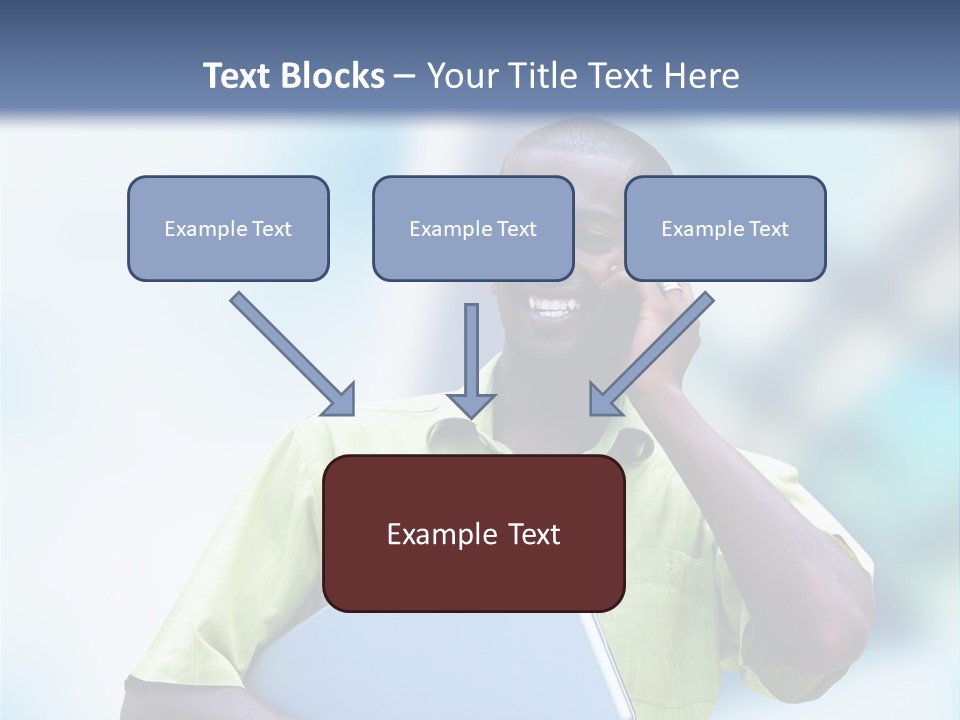 Text Blocks – Your Title Text Here

Example Text

Example Text

Example Text

Example Text